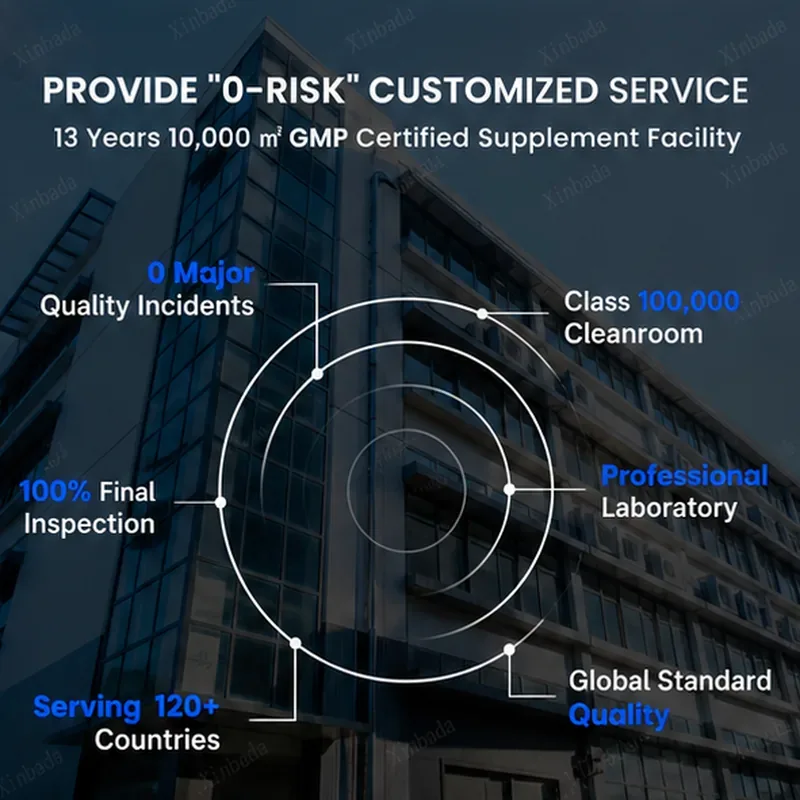 PROVIDE "0-RISK" CUSTOMIZED SERVICE

13 Years 10,000 ㎡ GMP Certified Supplement Facility

0 Major
Quality Incidents

Class 100,000
Cleanroom

100% Final
Inspection

Professional
Laboratory

Serving 120+
Countries

Global Standard
Quality

Xinbada